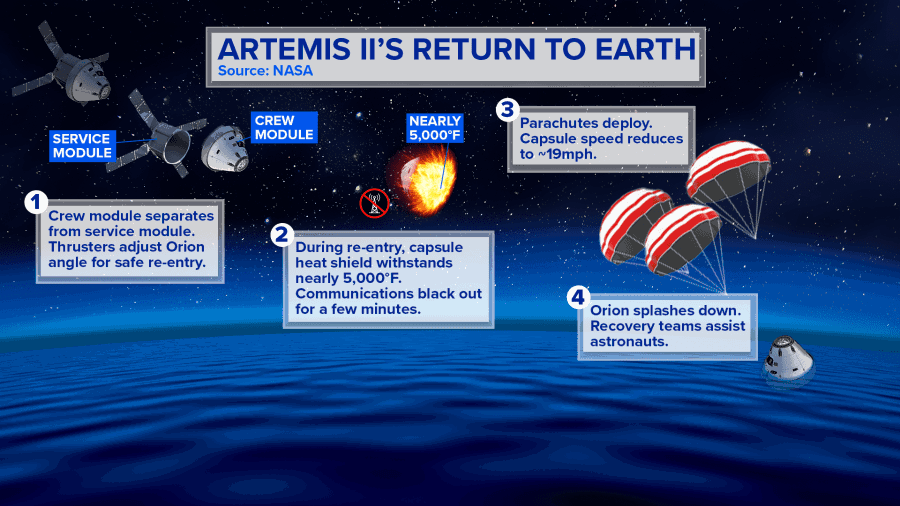 ARTEMIS II'S RETURN TO EARTH
Source: NASA

SERVICE MODULE

CREW MODULE

NEARLY 5,000°F

1
Crew module separates from service module. Thrusters adjust Orion angle for safe re-entry.

2
During re-entry, capsule heat shield withstands nearly 5,000°F. Communications black out for a few minutes.

3
Parachutes deploy. Capsule speed reduces to ~19mph.

4
Orion splashes down. Recovery teams assist astronauts.